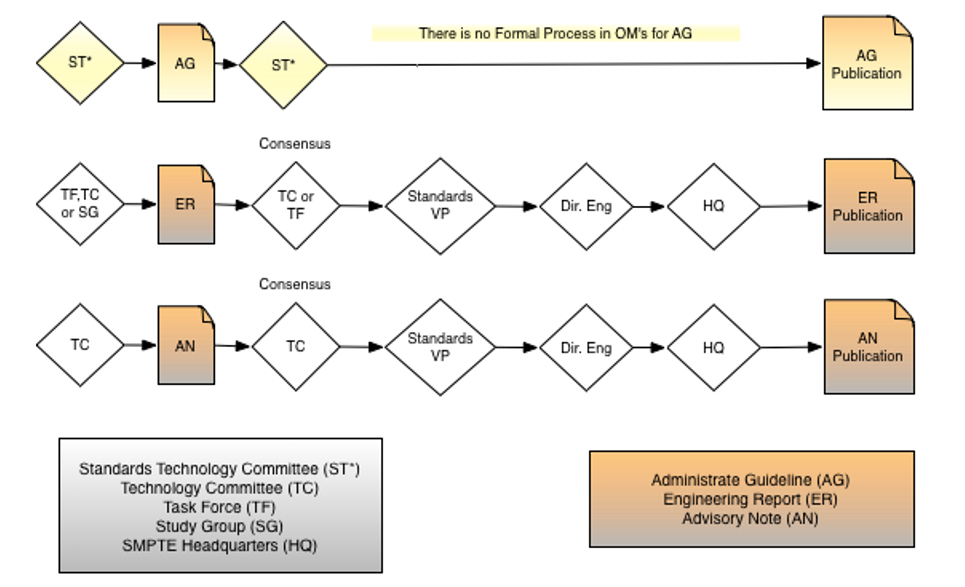 ST*

AG

ST*

There is no Formal Process in OM's for AG

AG Publication

Consensus

TF,TC or SG

ER

TC or TF

Standards VP

Dir. Eng

HQ

ER Publication

Consensus

TC

AN

TC

Standards VP

Dir. Eng

HQ

AN Publication

Standards Technology Committee (ST*)
Technology Committee (TC)
Task Force (TF)
Study Group (SG)
SMPTE Headquarters (HQ)

Administrate Guideline (AG)
Engineering Report (ER)
Advisory Note (AN)